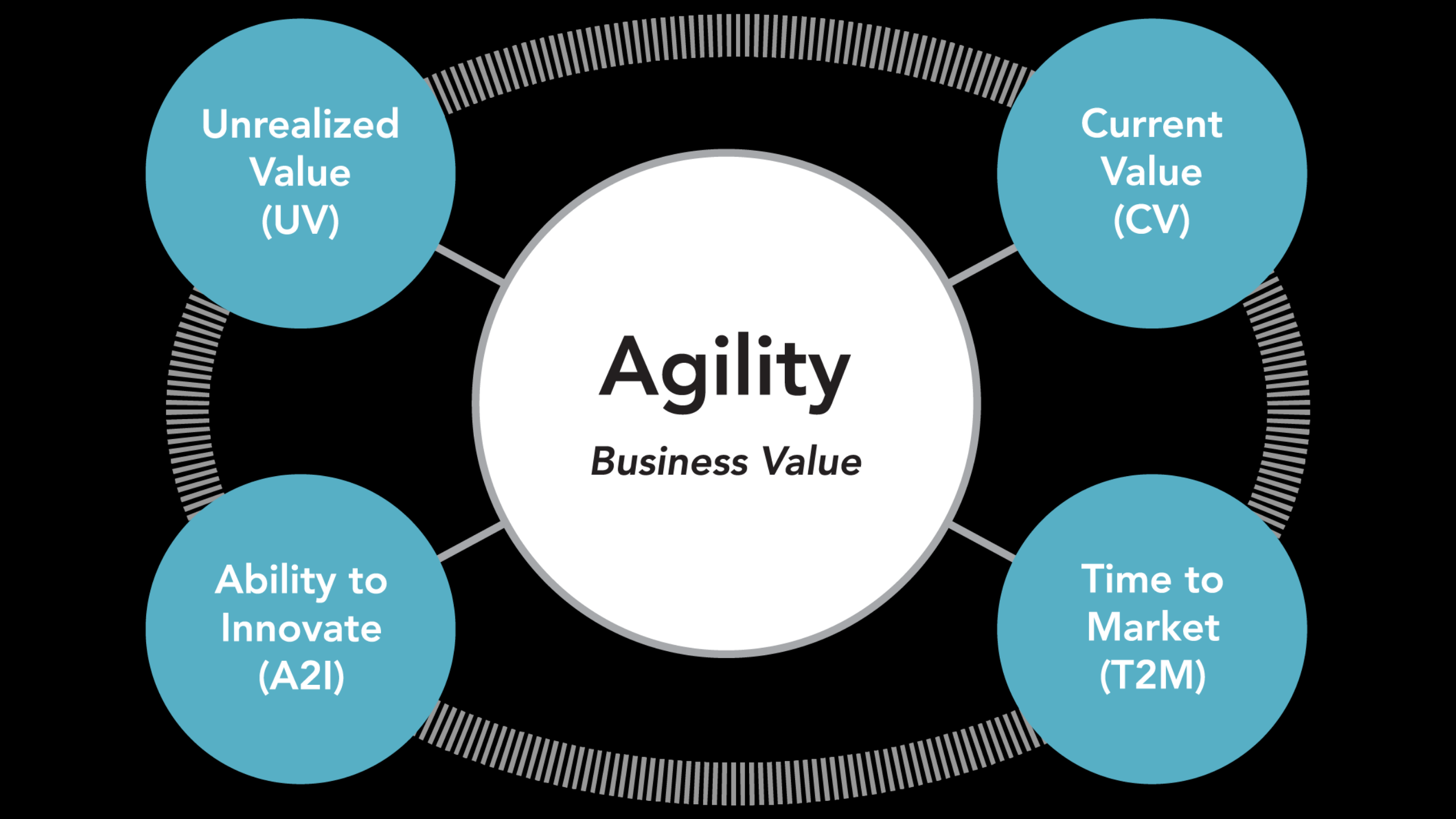 Unrealized Value (UV)

Current Value (CV)

Agility

Business Value

Ability to Innovate (A2I)

Time to Market (T2M)